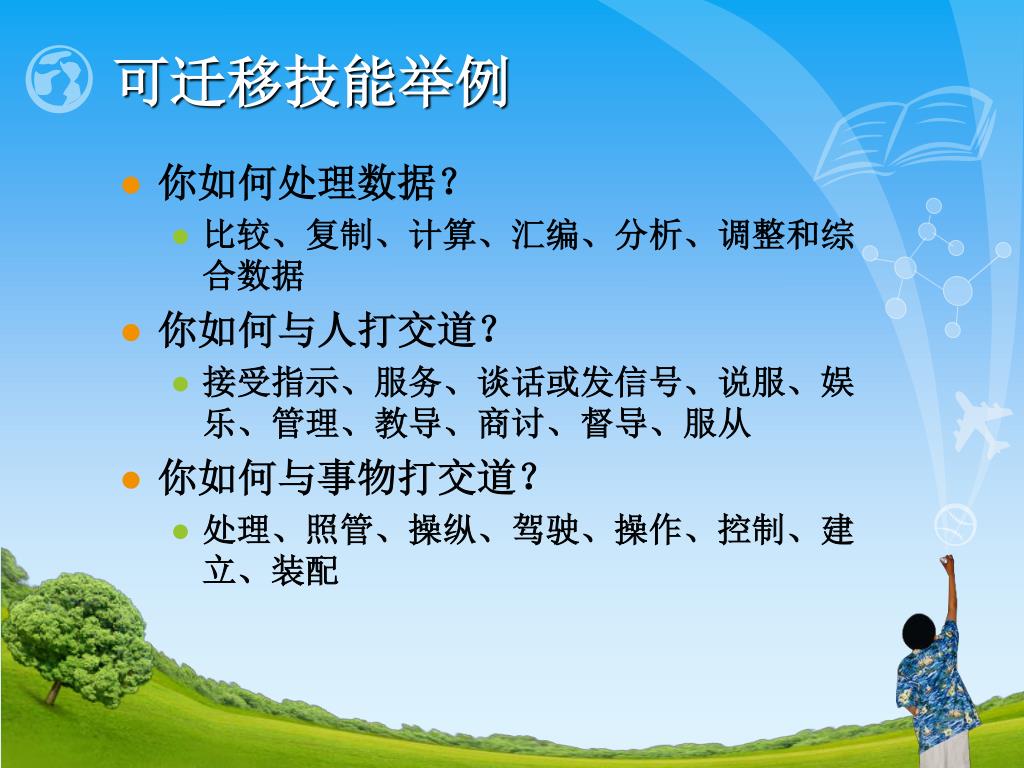 可迁移技能举例

你如何处理数据？

比较、复制、计算、汇编、分析、调整和综合数据

你如何与人打交道？

接受指示、服务、谈话或发信号、说服、娱乐、管理、教导、商讨、督导、服从

你如何与事物打交道？

处理、照管、操纵、驾驶、操作、控制、建立、装配